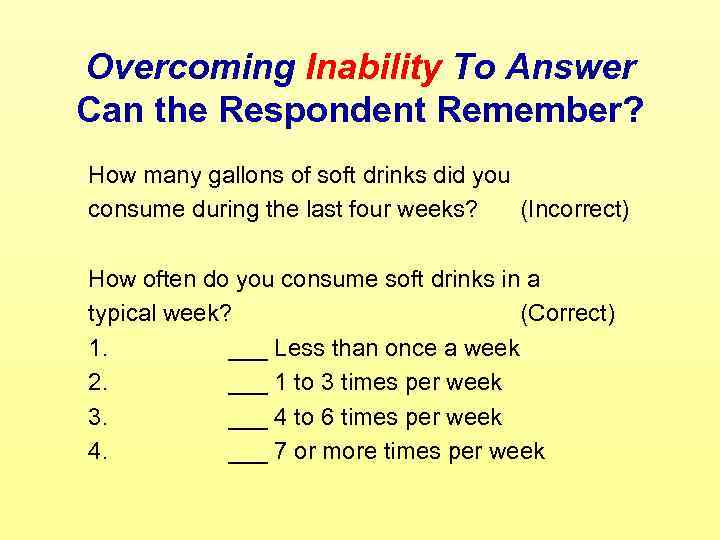 Overcoming Inability To Answer
Can the Respondent Remember?

How many gallons of soft drinks did you consume during the last four weeks? (Incorrect)

How often do you consume soft drinks in a typical week? (Correct)
1. ___ Less than once a week
2. ___ 1 to 3 times per week
3. ___ 4 to 6 times per week
4. ___ 7 or more times per week